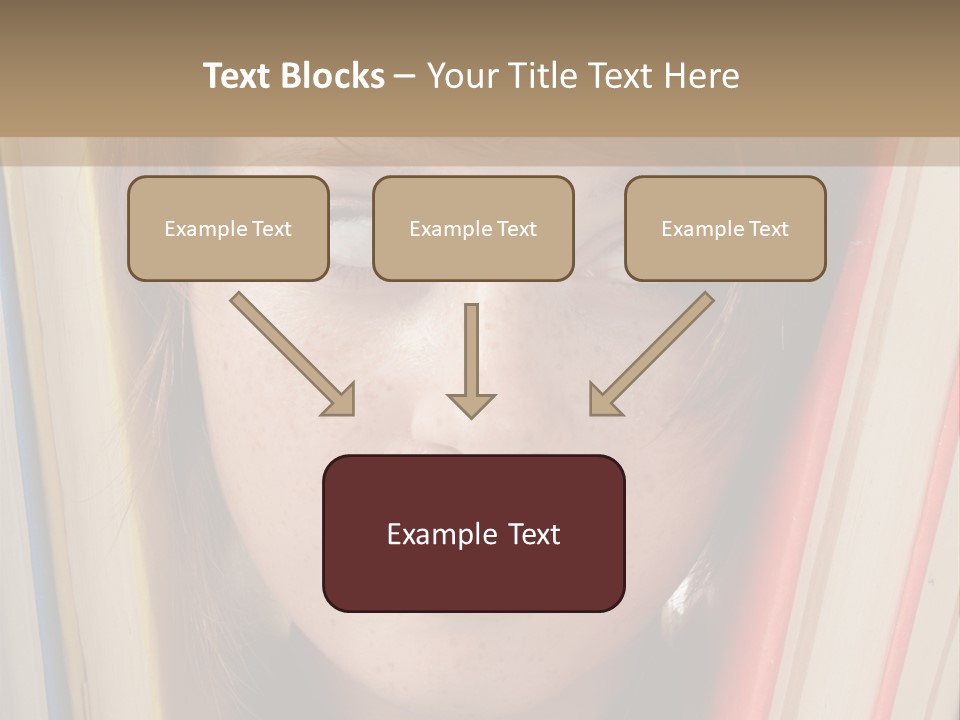 Text Blocks – Your Title Text Here

Example Text

Example Text

Example Text

Example Text